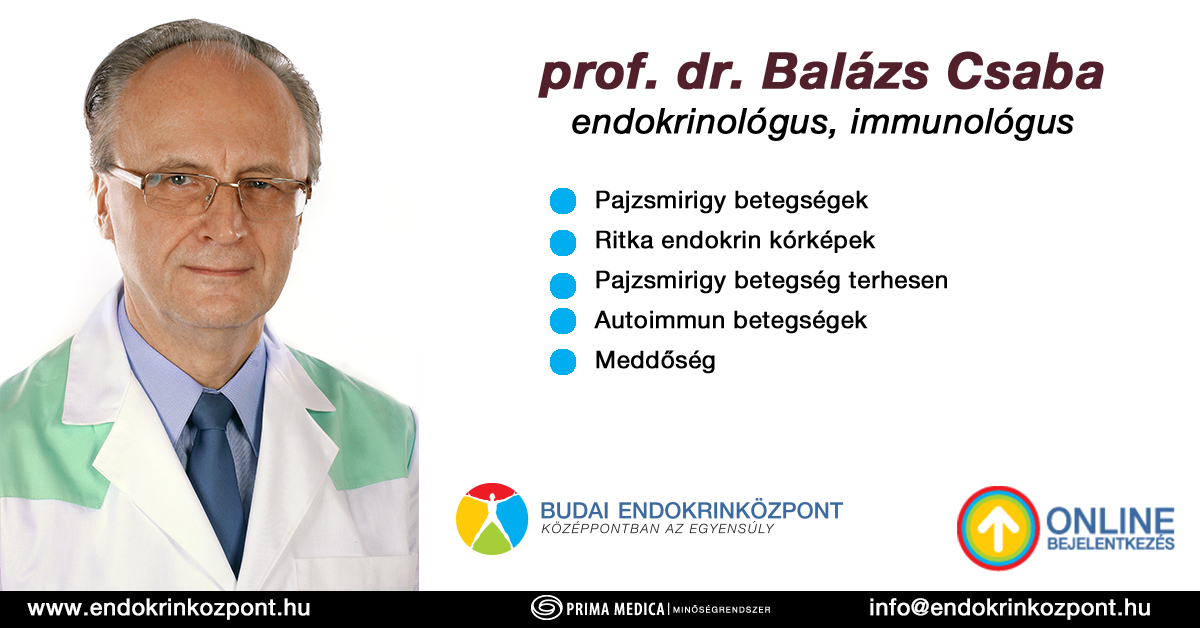 prof. dr. Balázs Csaba
endokrinológus, immunológus

• Pajzsmirigy betegségek
• Ritka endokrin kórképek
• Pajzsmirigy betegség terhesen
• Autoimmun betegségek
• Meddőség

BUDAI ENDOKRINKÖZPONT
KÖZÉPPONTBAN AZ EGYENSÚLY

ONLINE
BEJELENTKEZÉS

www.endokrinkozpont.hu

PRIMA MEDICA | MINŐSÉGRENDSZER

info@endokrinkozpont.hu